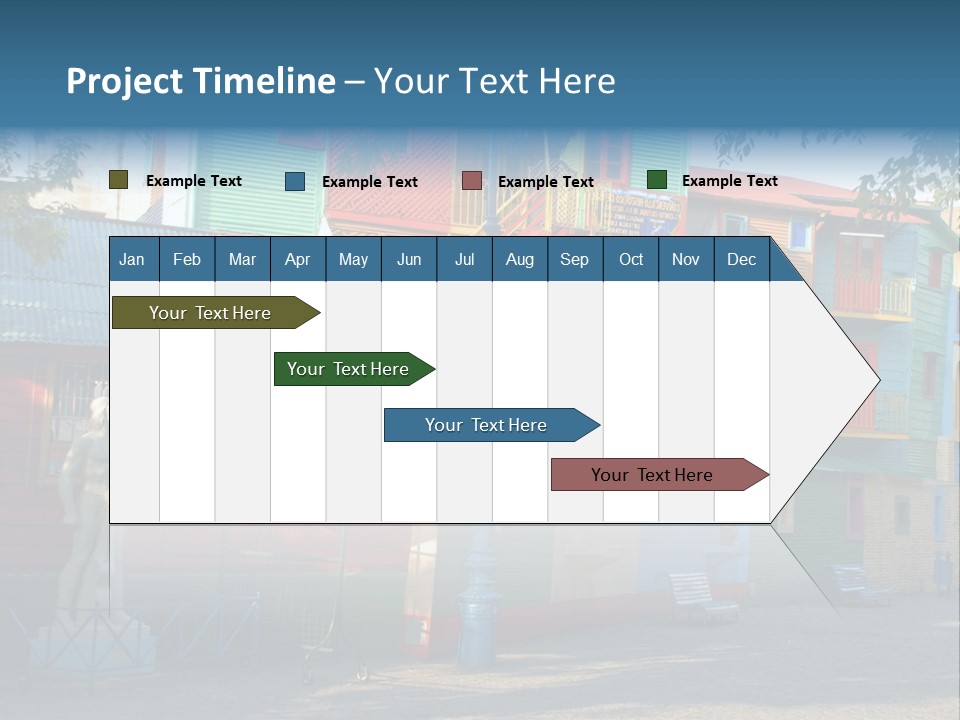 Project Timeline – Your Text Here

Example Text Example Text Example Text Example Text

| Jan | Feb | Mar | Apr | May | Jun | Jul | Aug | Sep | Oct | Nov | Dec |
|---|---|---|---|---|---|---|---|---|---|---|---|

Your Text Here

Your Text Here

Your Text Here

Your Text Here